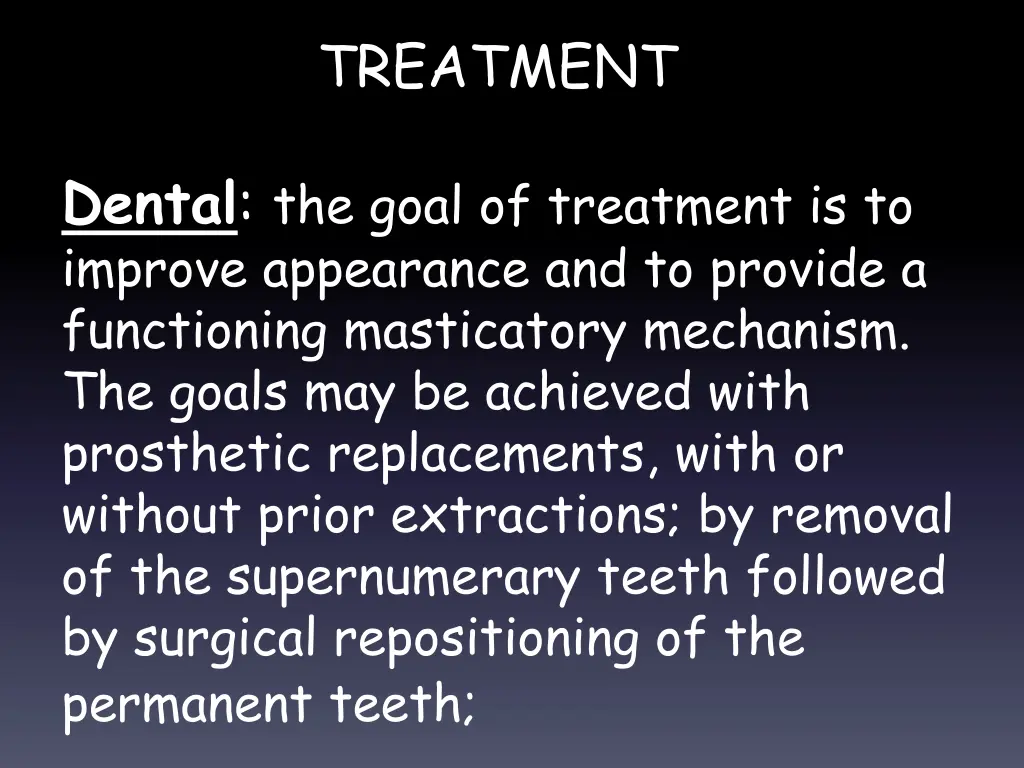 TREATMENT

Dental: the goal of treatment is to improve appearance and to provide a functioning masticatory mechanism. The goals may be achieved with prosthetic replacements, with or without prior extractions; by removal of the supernumerary teeth followed by surgical repositioning of the permanent teeth;